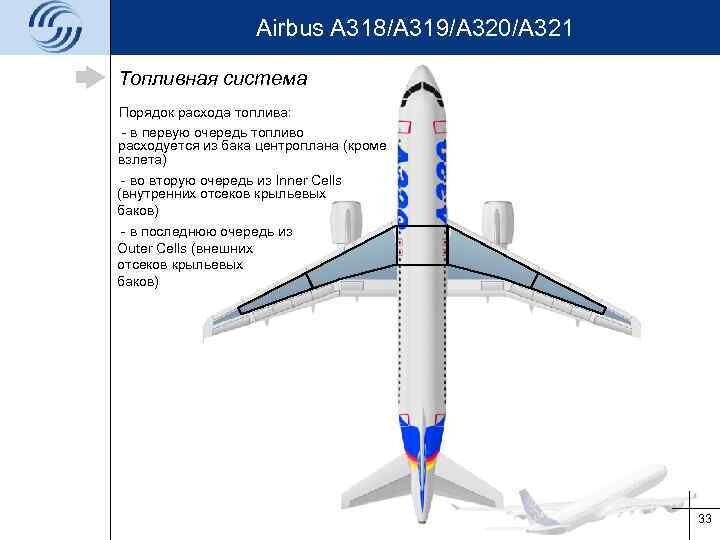 Airbus A318/A319/A320/A321

Топливная система

Порядок расхода топлива:

- в первую очередь топливо расходуется из бака центроплана (кроме взлета)

- во вторую очередь из Inner Cells (внутренних отсеков крыльевых баков)

- в последнюю очередь из Outer Cells (внешних отсеков крыльевых баков)

A320

33